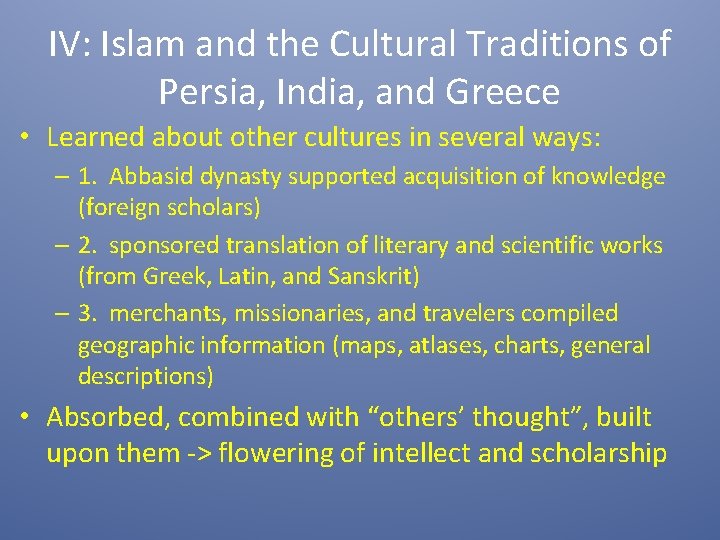 IV: Islam and the Cultural Traditions of Persia, India, and Greece

• Learned about other cultures in several ways:
 – 1. Abbasid dynasty supported acquisition of knowledge (foreign scholars)
 – 2. sponsored translation of literary and scientific works (from Greek, Latin, and Sanskrit)
 – 3. merchants, missionaries, and travelers compiled geographic information (maps, atlases, charts, general descriptions)

• Absorbed, combined with “others’ thought”, built upon them -> flowering of intellect and scholarship